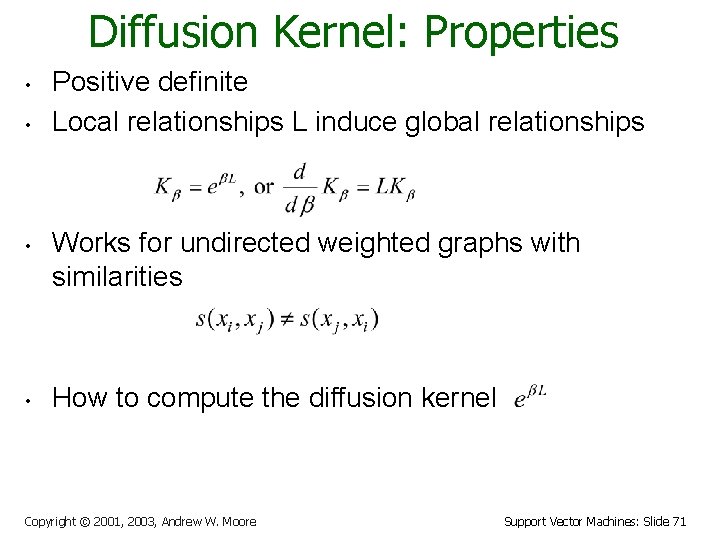 Diffusion Kernel: Properties

• Positive definite

• Local relationships L induce global relationships

$K_\beta = e^{\beta L}$, or $\frac{d}{d\beta} K_\beta = L K_\beta$

• Works for undirected weighted graphs with similarities

$s(x_i, x_j) \neq s(x_j, x_i)$

• How to compute the diffusion kernel $e^{\beta L}$

Copyright © 2001, 2003, Andrew W. Moore

Support Vector Machines: Slide 71